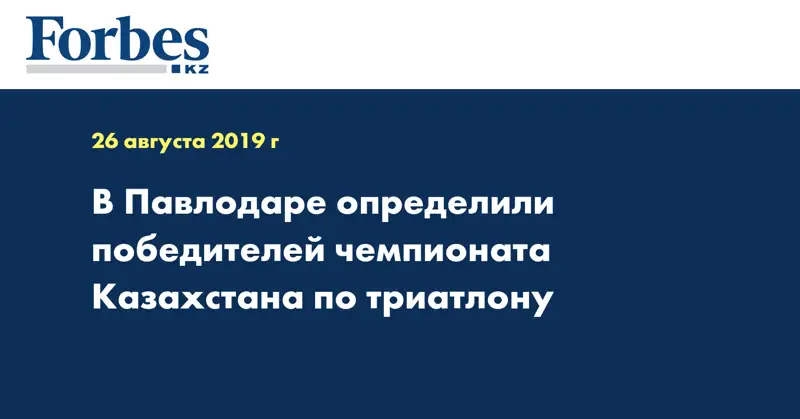 Forbes
KZ

26 августа 2019 г

В Павлодаре определили победителей чемпионата Казахстана по триатлону